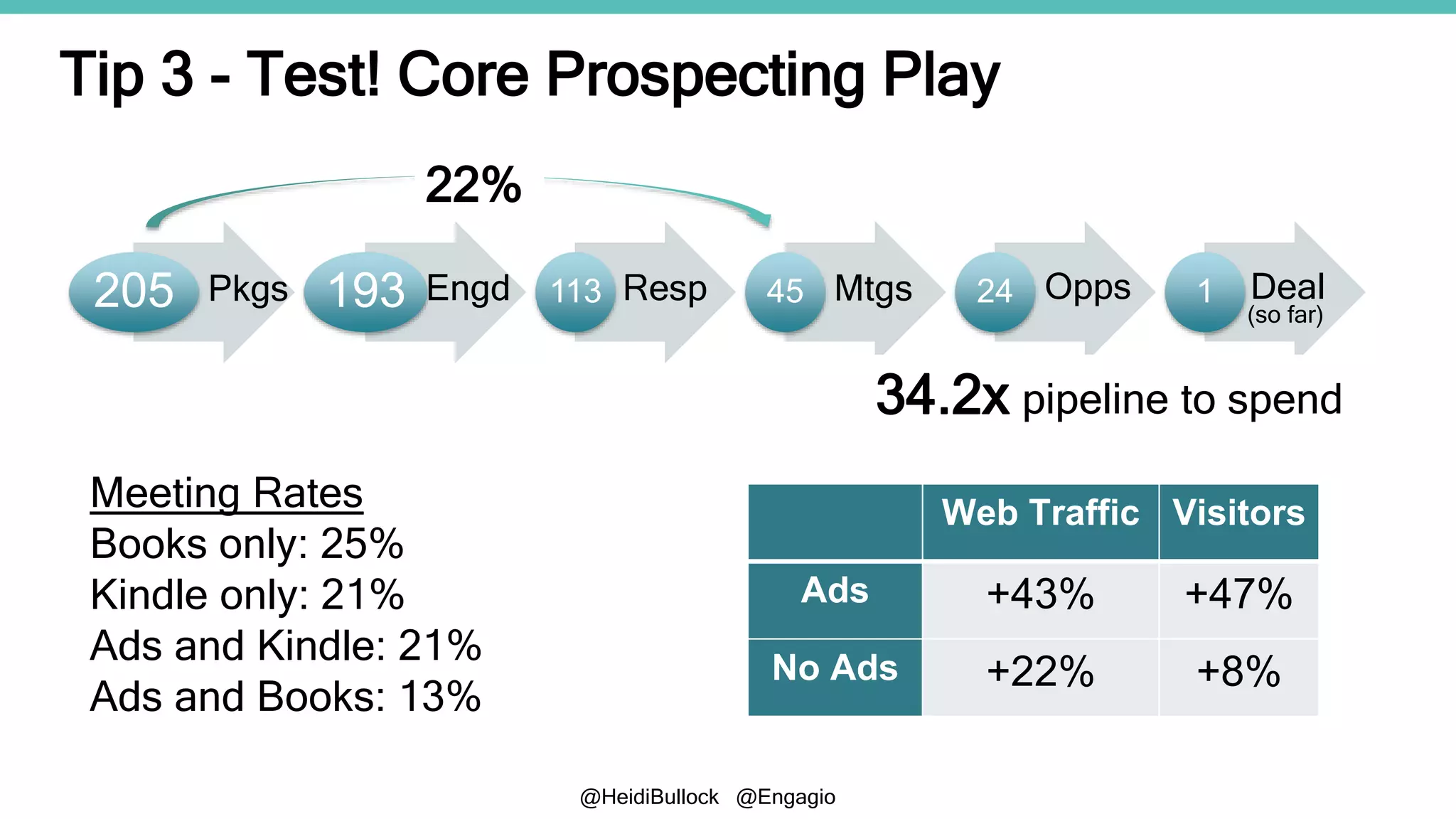 Tip 3 - Test! Core Prospecting Play

22%

205 Pkgs 193 Engd 113 Resp 45 Mtgs 24 Opps 1 Deal (so far)

34.2x pipeline to spend

Meeting Rates
Books only: 25%
Kindle only: 21%
Ads and Kindle: 21%
Ads and Books: 13%

| | Web Traffic | Visitors |
|---|---|---|
| Ads | +43% | +47% |
| No Ads | +22% | +8% |

@HeidiBullock @Engagio